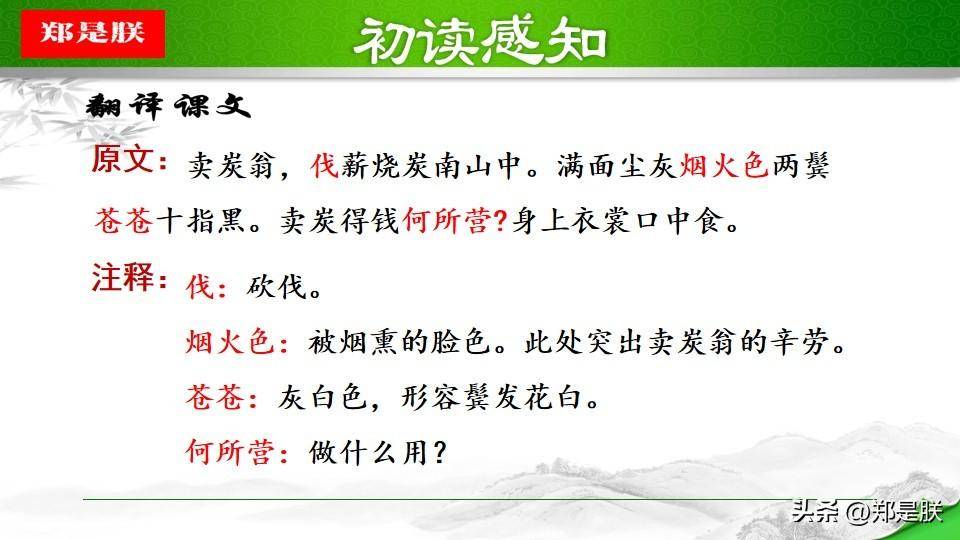 郑是朕

初读感知

翻译课文

原文：卖炭翁，伐薪烧炭南山中。满面尘灰烟火色两鬓苍苍十指黑。卖炭得钱何所营?身上衣裳口中食。

注释：伐：砍伐。

烟火色：被烟熏的脸色。此处突出卖炭翁的辛劳。

苍苍：灰白色，形容鬓发花白。

何所营：做什么用？

头条 @郑是朕